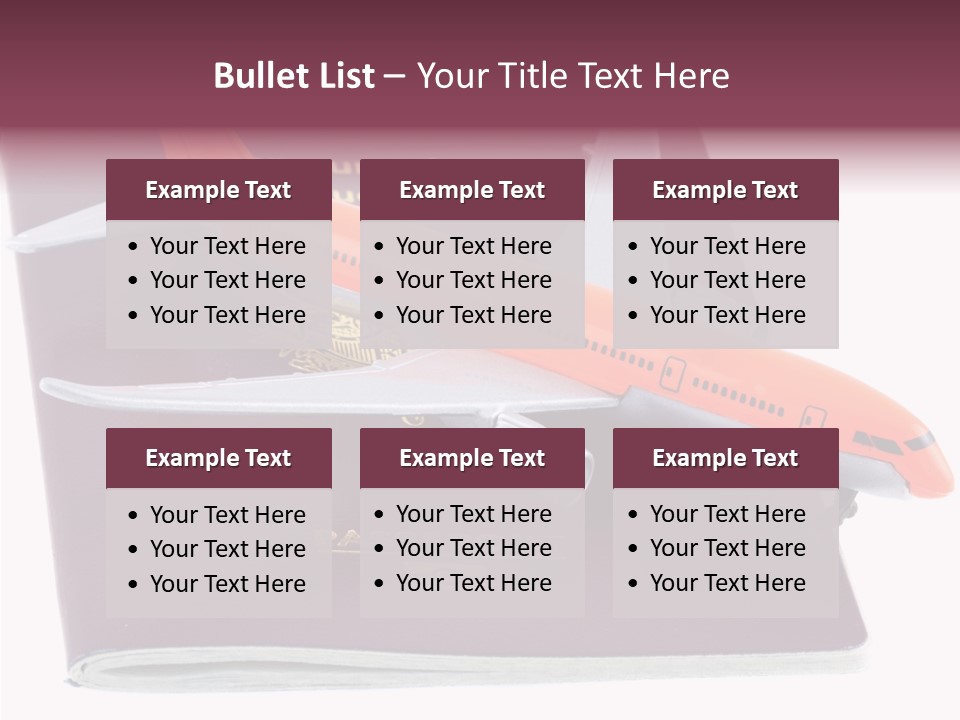 Bullet List – Your Title Text Here

Example Text
• Your Text Here
• Your Text Here
• Your Text Here

Example Text
• Your Text Here
• Your Text Here
• Your Text Here

Example Text
• Your Text Here
• Your Text Here
• Your Text Here

Example Text
• Your Text Here
• Your Text Here
• Your Text Here

Example Text
• Your Text Here
• Your Text Here
• Your Text Here

Example Text
• Your Text Here
• Your Text Here
• Your Text Here